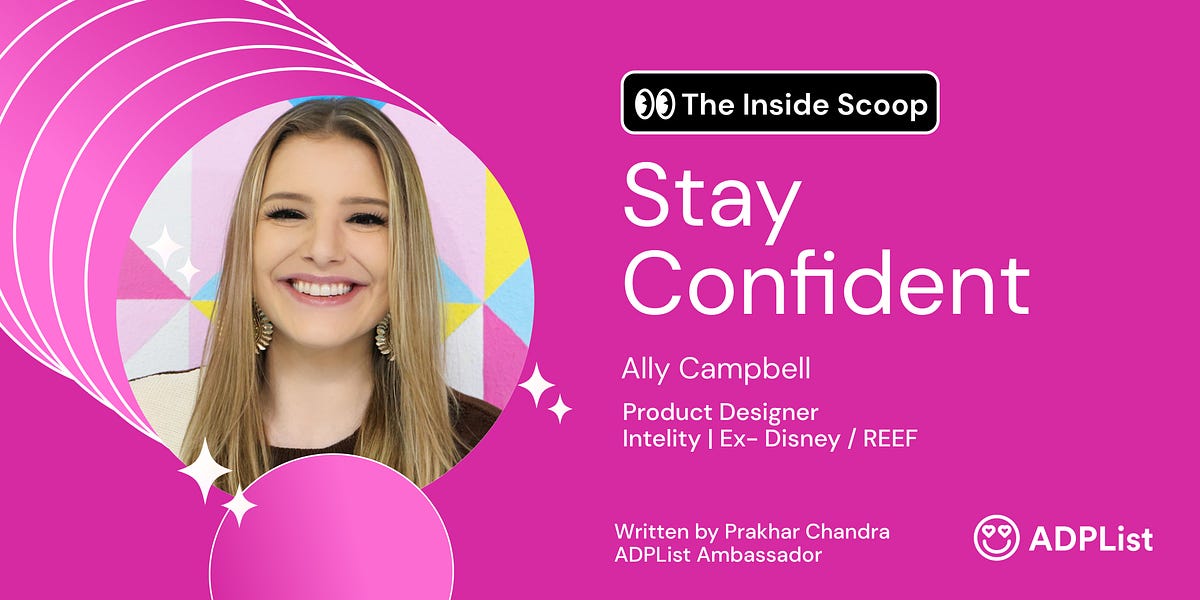 The Inside Scoop

Stay Confident

Ally Campbell

Product Designer
Intelity | Ex- Disney / REEF

Written by Prakhar Chandra
ADPList Ambassador

ADPList